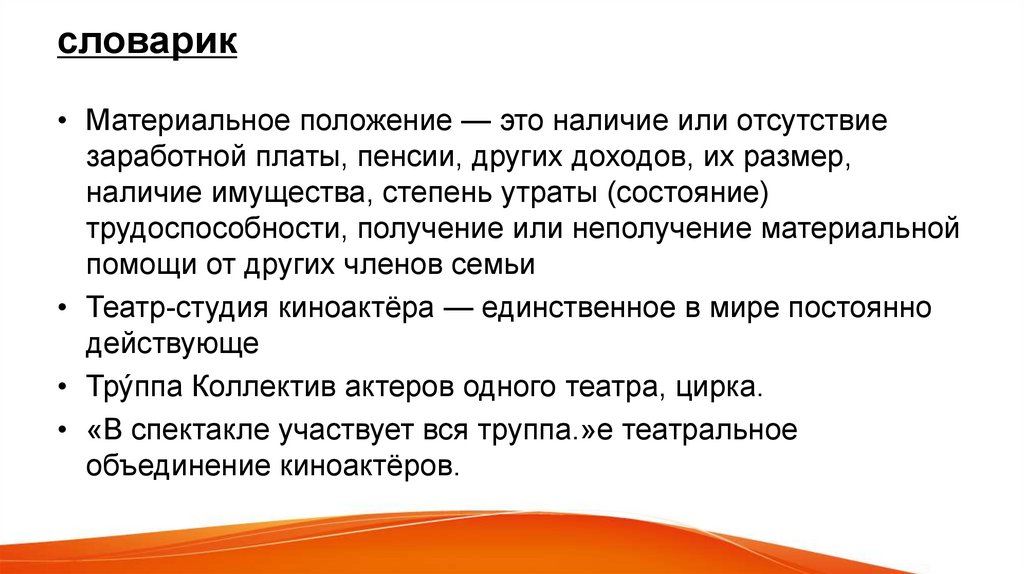 словарик

• Материальное положение — это наличие или отсутствие заработной платы, пенсии, других доходов, их размер, наличие имущества, степень утраты (состояние) трудоспособности, получение или неполучение материальной помощи от других членов семьи

• Театр-студия киноактёра — единственное в мире постоянно действующе

• Тру́ппа Коллектив актеров одного театра, цирка.

• «В спектакле участвует вся труппа.»е театральное объединение киноактёров.